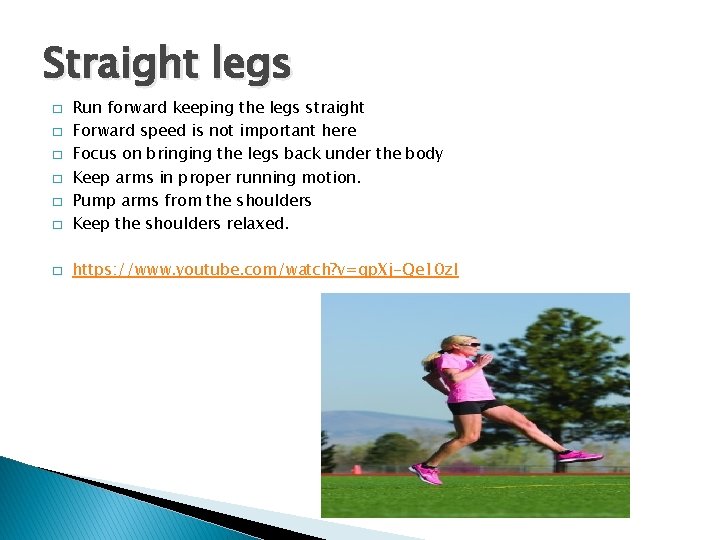 Straight legs

□ Run forward keeping the legs straight
□ Forward speed is not important here
□ Focus on bringing the legs back under the body
□ Keep arms in proper running motion.
□ Pump arms from the shoulders
□ Keep the shoulders relaxed.

□ https://www.youtube.com/watch?v=qpXj-Qe10zI